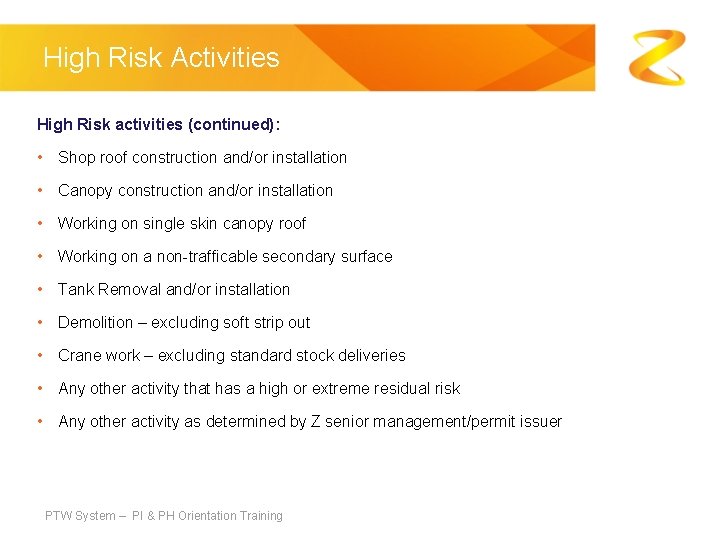 High Risk Activities

High Risk activities (continued):

• Shop roof construction and/or installation
• Canopy construction and/or installation
• Working on single skin canopy roof
• Working on a non-trafficable secondary surface
• Tank Removal and/or installation
• Demolition – excluding soft strip out
• Crane work – excluding standard stock deliveries
• Any other activity that has a high or extreme residual risk
• Any other activity as determined by Z senior management/permit issuer

PTW System – PI & PH Orientation Training